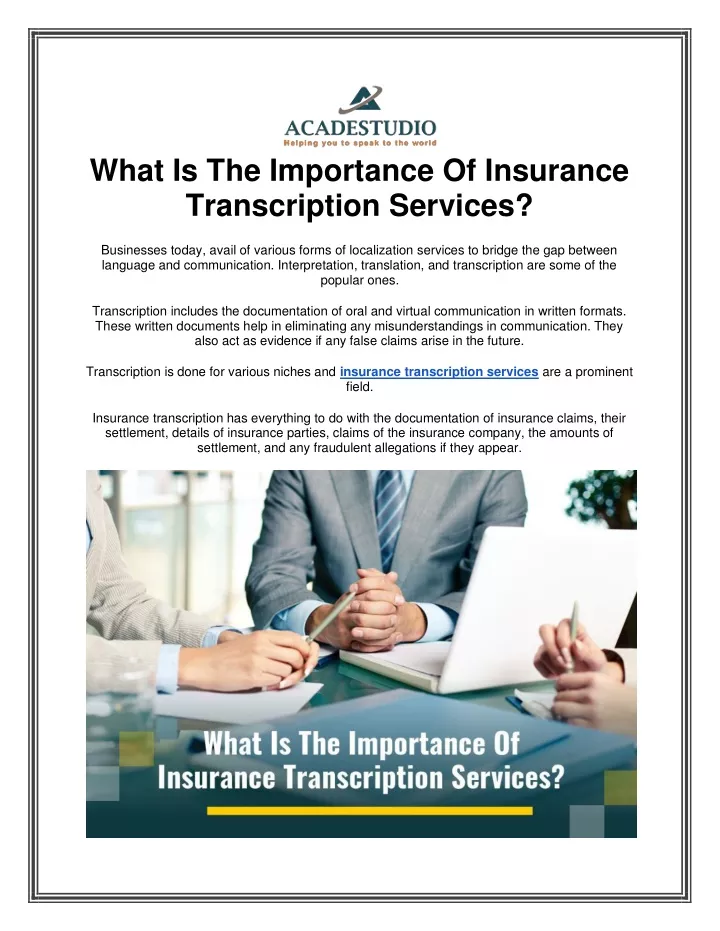 ACADESTUDIO
Helping you to speak to the world

What Is The Importance Of Insurance Transcription Services?

Businesses today, avail of various forms of localization services to bridge the gap between language and communication. Interpretation, translation, and transcription are some of the popular ones.

Transcription includes the documentation of oral and virtual communication in written formats. These written documents help in eliminating any misunderstandings in communication. They also act as evidence if any false claims arise in the future.

Transcription is done for various niches and insurance transcription services are a prominent field.

Insurance transcription has everything to do with the documentation of insurance claims, their settlement, details of insurance parties, claims of the insurance company, the amounts of settlement, and any fraudulent allegations if they appear.

What Is The Importance Of Insurance Transcription Services?